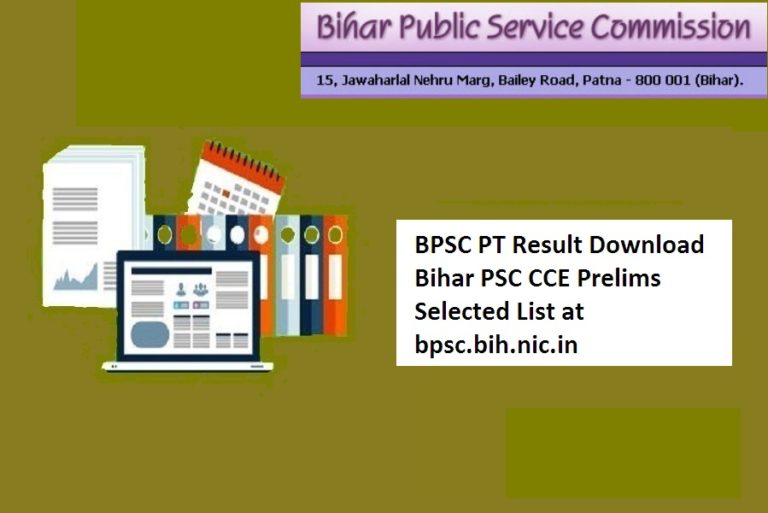 Bihar Public Service Commission

15, Jawaharlal Nehru Marg, Bailey Road, Patna - 800 001 (Bihar).

BPSC PT Result Download Bihar PSC CCE Prelims Selected List at bpsc.bih.nic.in